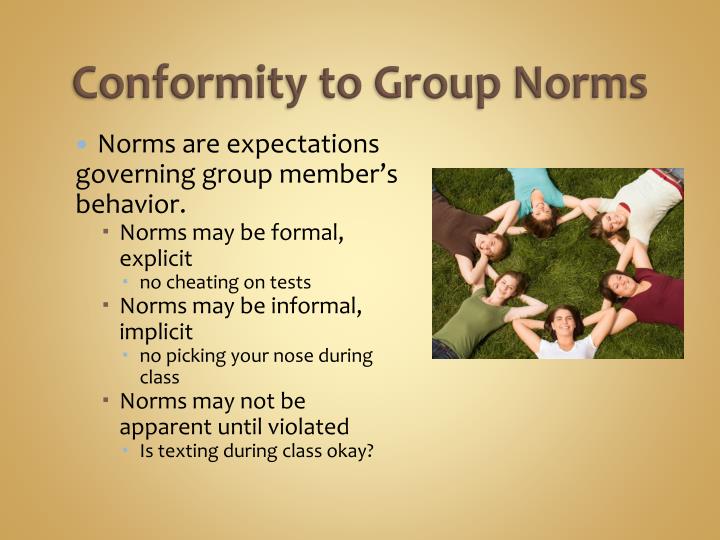 Conformity to Group Norms

Norms are expectations governing group member's behavior.

Norms may be formal, explicit

no cheating on tests

Norms may be informal, implicit

no picking your nose during class

Norms may not be apparent until violated

Is texting during class okay?